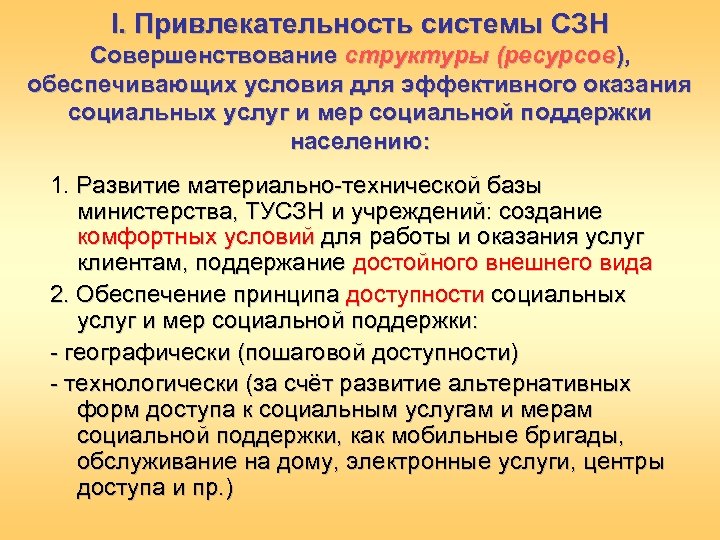 I. Привлекательность системы СЗН

Совершенствование структуры (ресурсов), обеспечивающих условия для эффективного оказания социальных услуг и мер социальной поддержки населению:

1. Развитие материально-технической базы министерства, ТУСЗН и учреждений: создание комфортных условий для работы и оказания услуг клиентам, поддержание достойного внешнего вида

2. Обеспечение принципа доступности социальных услуг и мер социальной поддержки:

- географически (пошаговой доступности)

- технологически (за счёт развитие альтернативных форм доступа к социальным услугам и мерам социальной поддержки, как мобильные бригады, обслуживание на дому, электронные услуги, центры доступа и пр.)